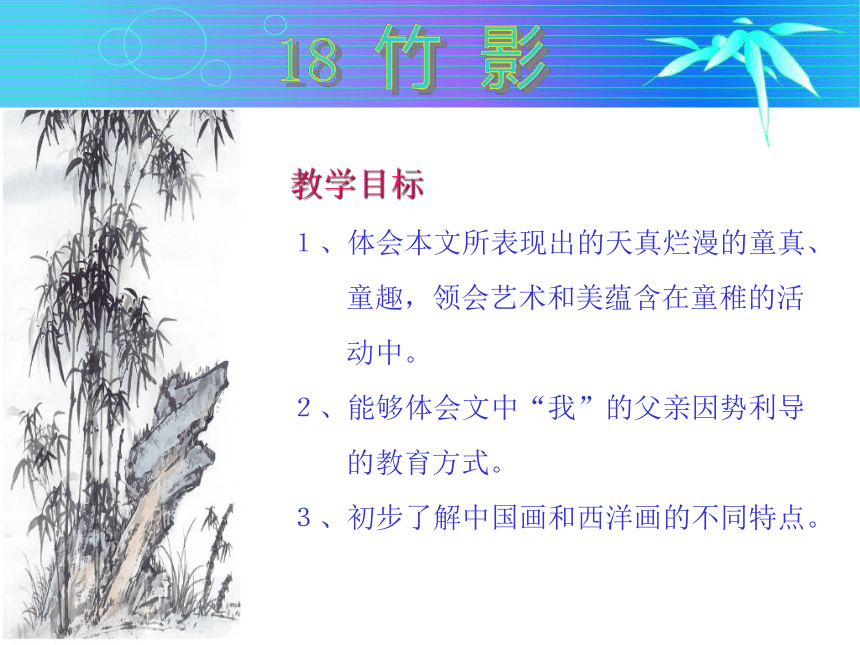 18 竹 影

教学目标

1、体会本文所表现出的天真烂漫的童真、童趣，领会艺术和美蕴含在童稚的活动中。

2、能够体会文中“我”的父亲因势利导的教育方式。

3、初步了解中国画和西洋画的不同特点。